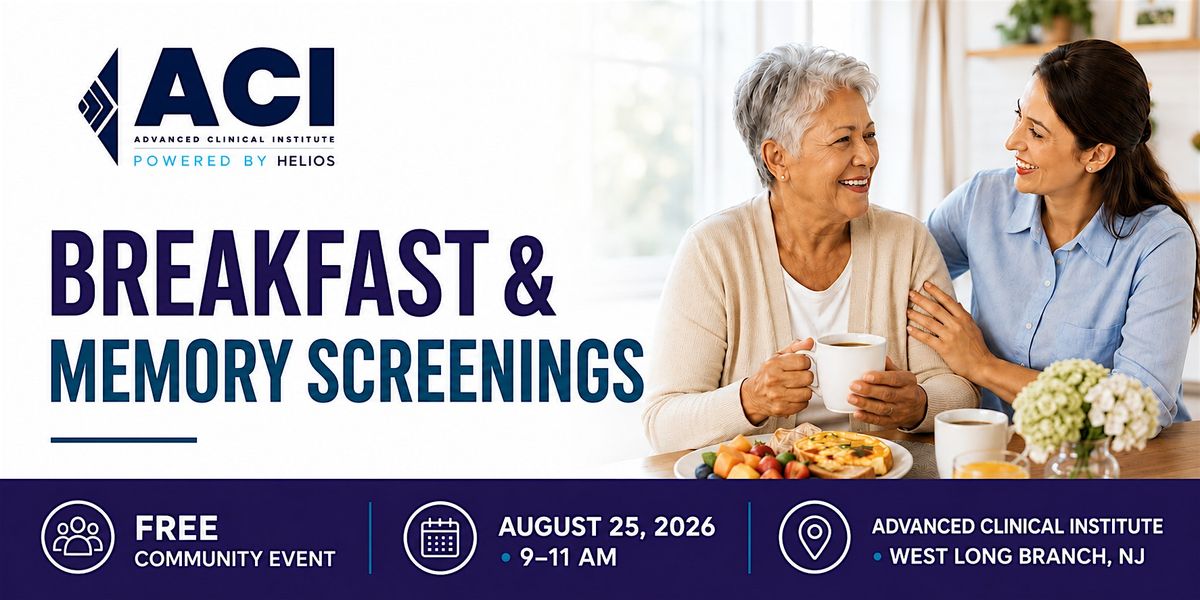 ACI
ADVANCED CLINICAL INSTITUTE
POWERED BY HELIOS

BREAKFAST &
MEMORY SCREENINGS

FREE
COMMUNITY EVENT

AUGUST 25, 2026
• 9–11 AM

ADVANCED CLINICAL INSTITUTE
• WEST LONG BRANCH, NJ